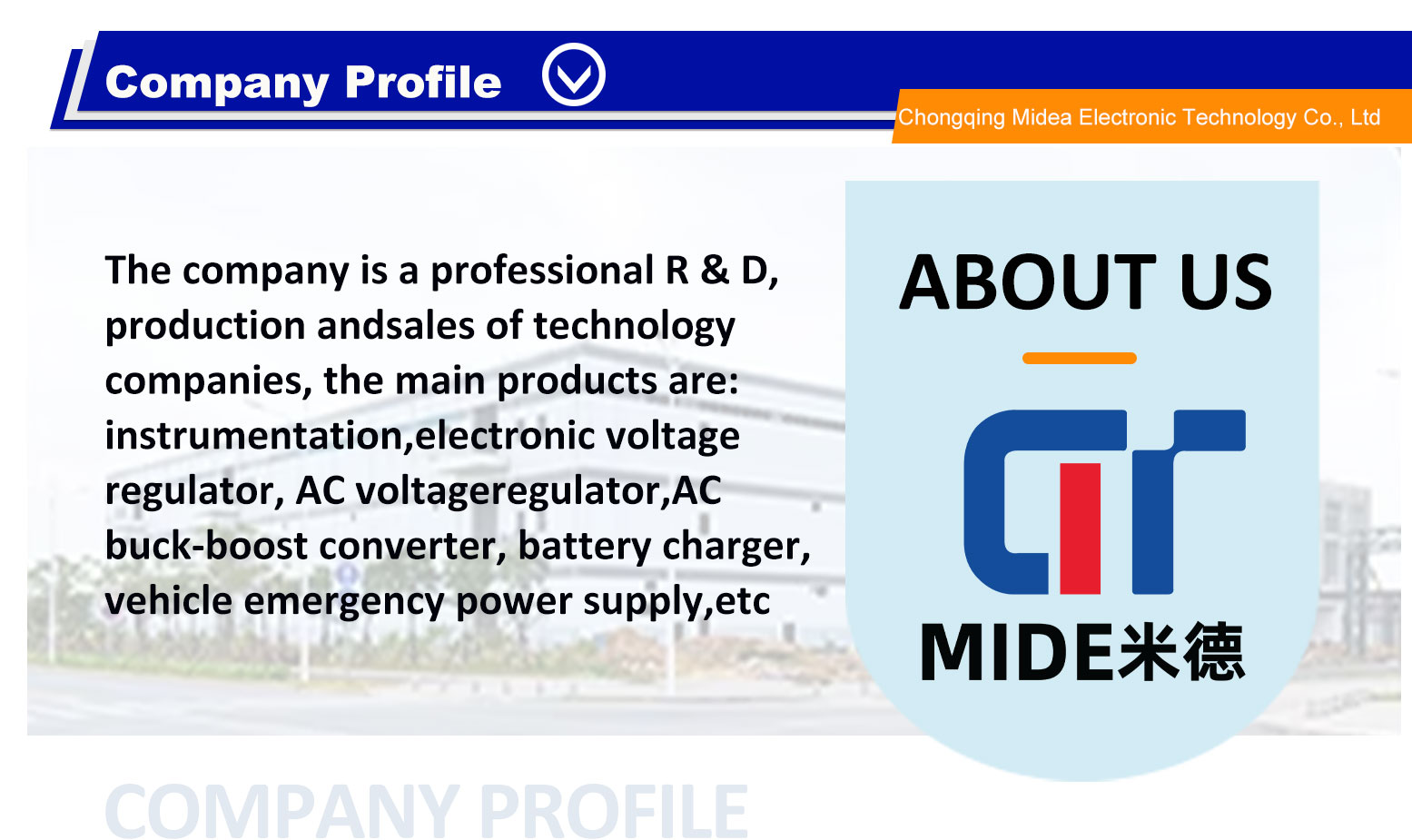 Company Profile

Chongqing Midea Electronic Technology Co., Ltd

The company is a professional R & D, production andsales of technology companies, the main products are: instrumentation,electronic voltage regulator, AC voltageregulator,AC buck-boost converter, battery charger, vehicle emergency power supply,etc

ABOUT US

MIDE米德

COMPANY PROFILE